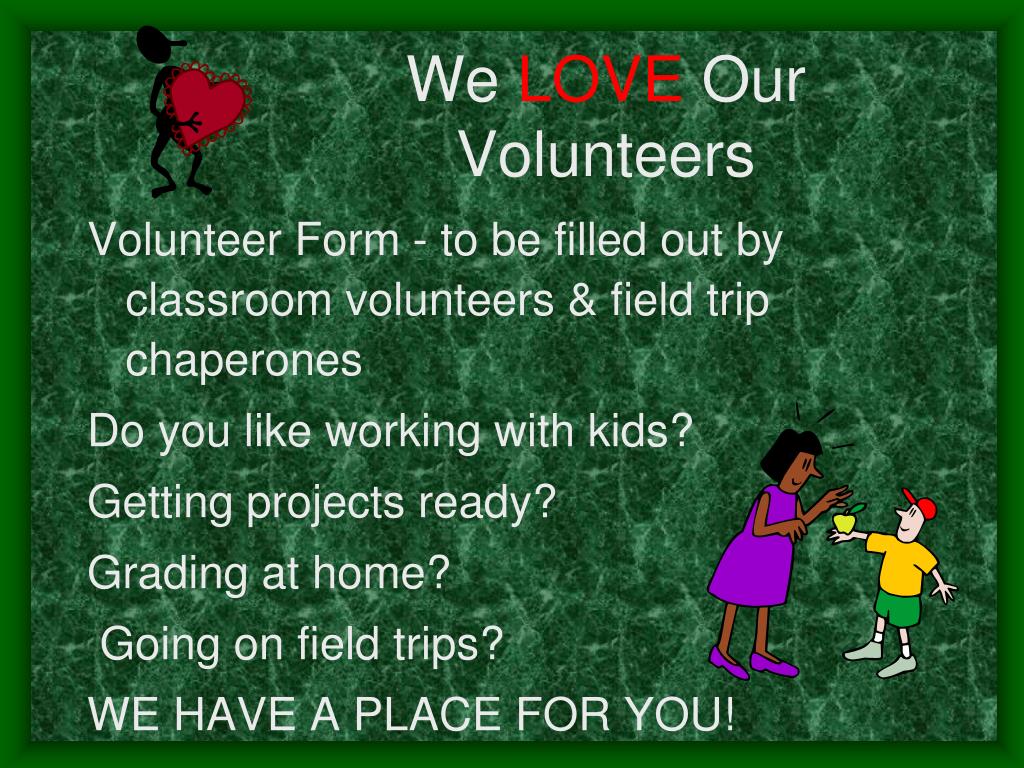 We LOVE Our Volunteers

Volunteer Form - to be filled out by classroom volunteers & field trip chaperones

Do you like working with kids?

Getting projects ready?

Grading at home?

Going on field trips?

WE HAVE A PLACE FOR YOU!